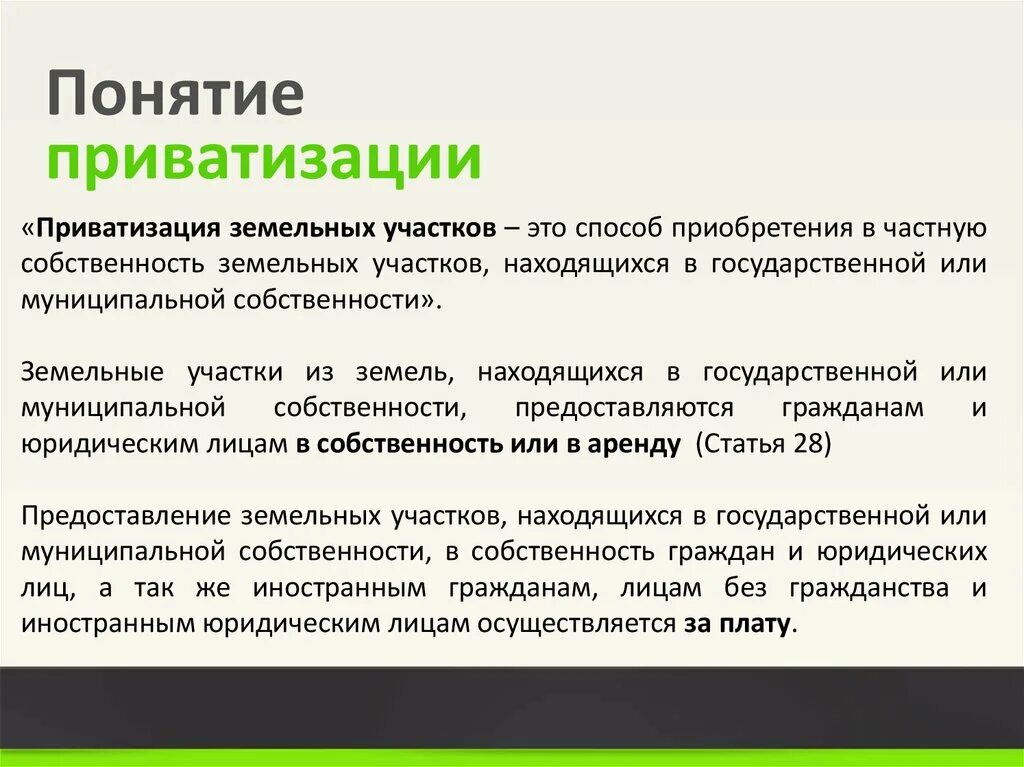 Понятие приватизации

«Приватизация земельных участков – это способ приобретения в частную собственность земельных участков, находящихся в государственной или муниципальной собственности».

Земельные участки из земель, находящихся в государственной или муниципальной собственности, предоставляются гражданам и юридическим лицам в собственность или в аренду (Статья 28)

Предоставление земельных участков, находящихся в государственной или муниципальной собственности, в собственность граждан и юридических лиц, а так же иностранным гражданам, лицам без гражданства и иностранным юридическим лицам осуществляется за плату.